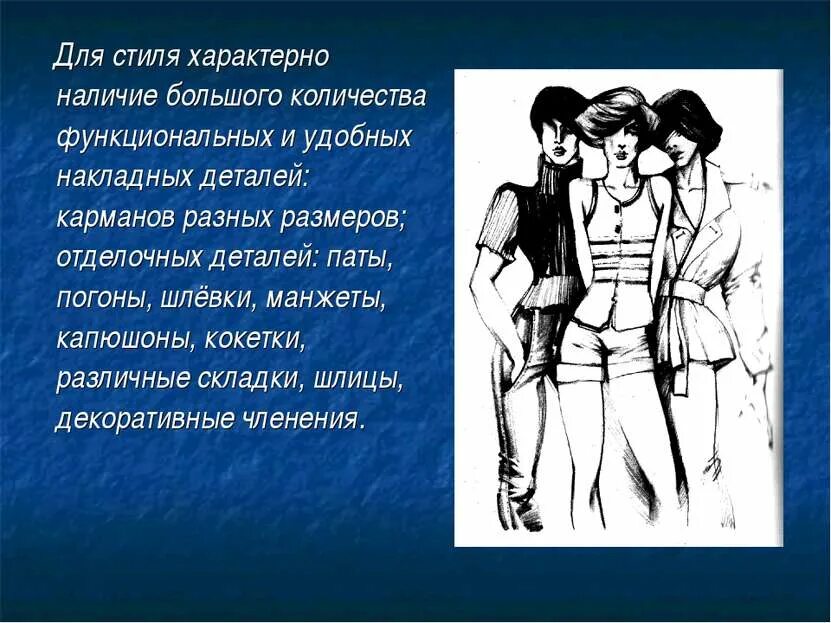 Для стиля характерно наличие большого количества функциональных и удобных накладных деталей: карманов разных размеров; отделочных деталей: паты, погоны, шлёвки, манжеты, капюшоны, кокетки, различные складки, шлицы, декоративные членения.